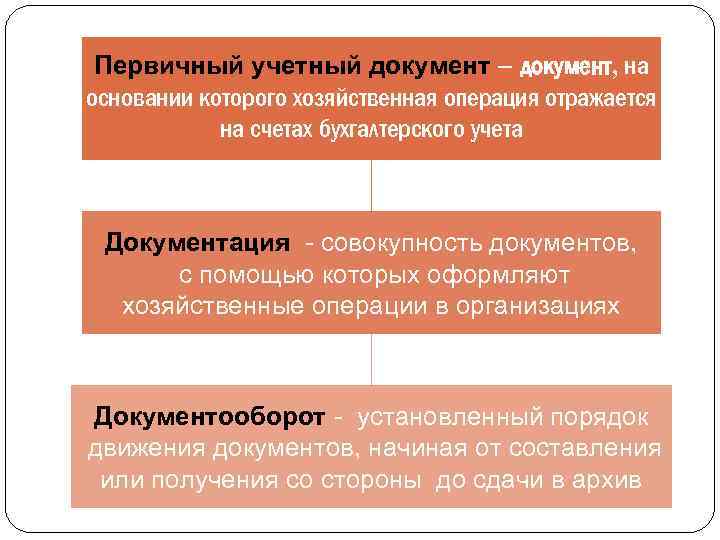 Первичный учетный документ – документ, на основании которого хозяйственная операция отражается на счетах бухгалтерского учета

Документация - совокупность документов, с помощью которых оформляют хозяйственные операции в организациях

Документооборот - установленный порядок движения документов, начиная от составления или получения со стороны до сдачи в архив